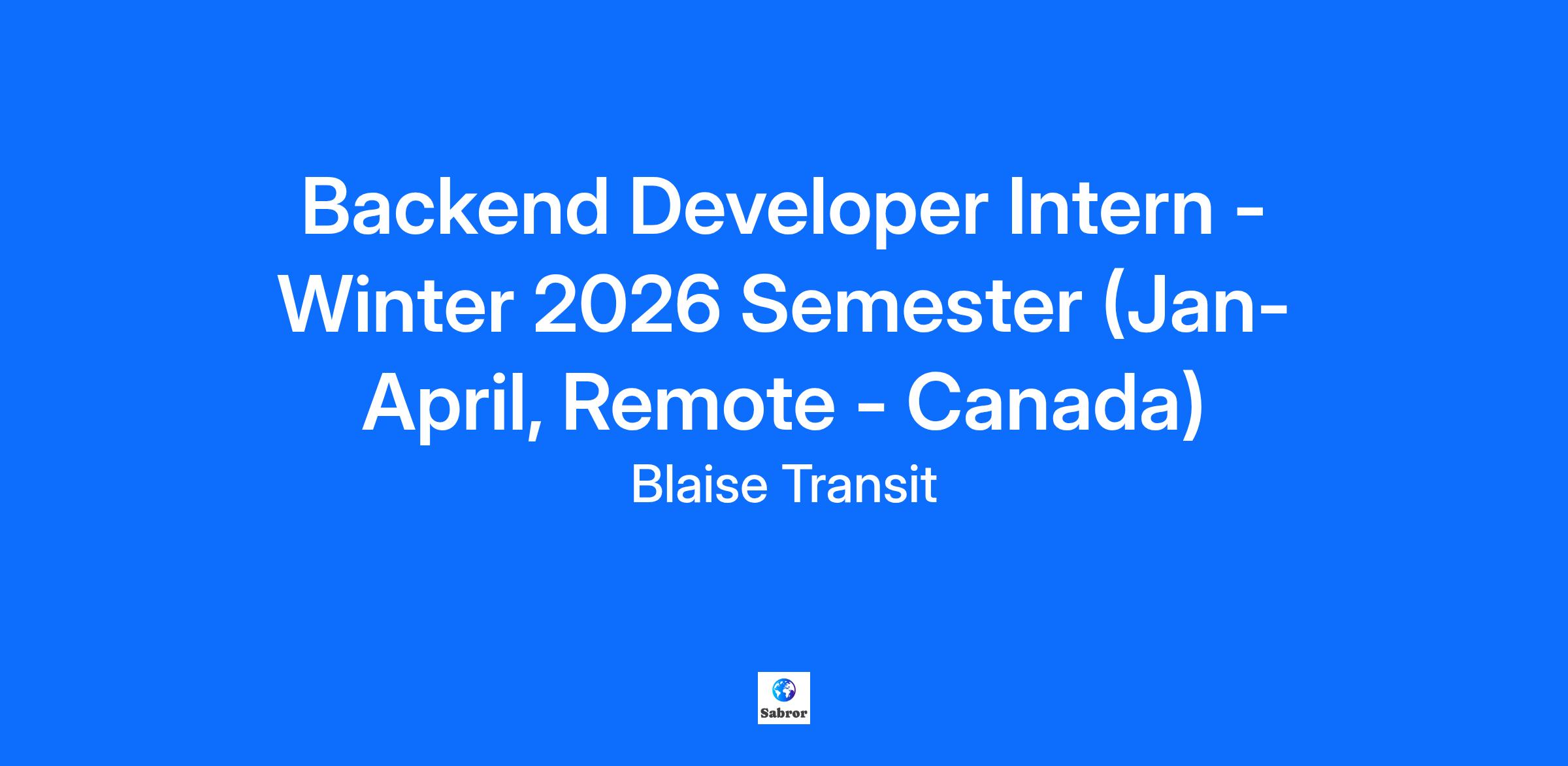 Backend Developer Intern - Winter 2026 Semester (Jan-April, Remote - Canada)

Blaise Transit

Sabror